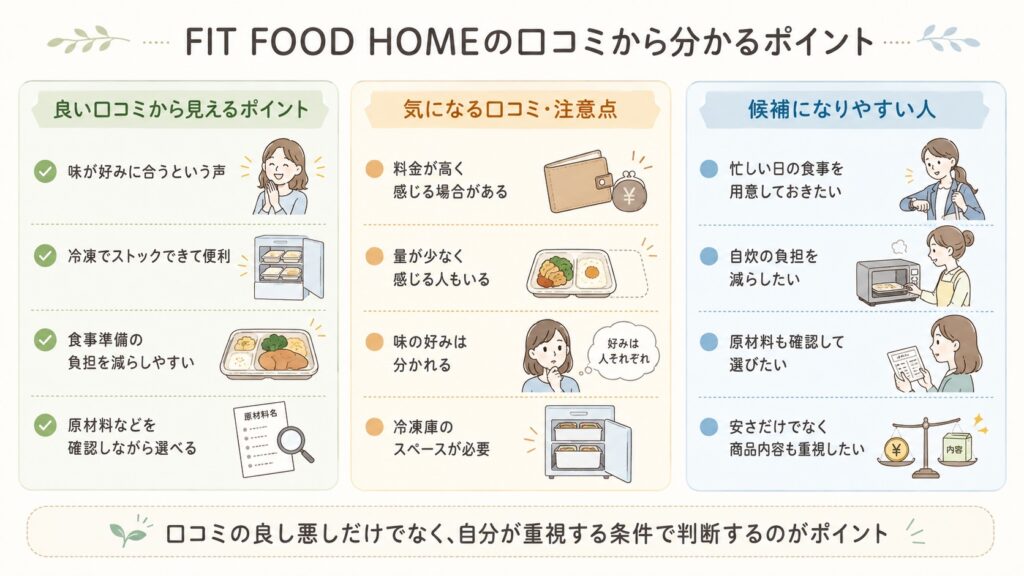 FIT FOOD HOMEの口コミから分かるポイント

良い口コミから見えるポイント

味が好みに合うという声

冷凍でストックできて便利

食事準備の負担を減らしやすい

原材料などを確認しながら選べる

原材料名

気になる口コミ・注意点

料金が高く感じる場合がある

¥

量が少なく感じる人もいる

味の好みは分かれる

好みは人それぞれ

冷凍庫のスペースが必要

候補になりやすい人

忙しい日の食事を用意しておきたい

自炊の負担を減らしたい

原材料も確認して選びたい

安さだけでなく商品内容も重視したい

¥

内容

口コミの良し悪しだけでなく、自分が重視する条件で判断するのがポイント